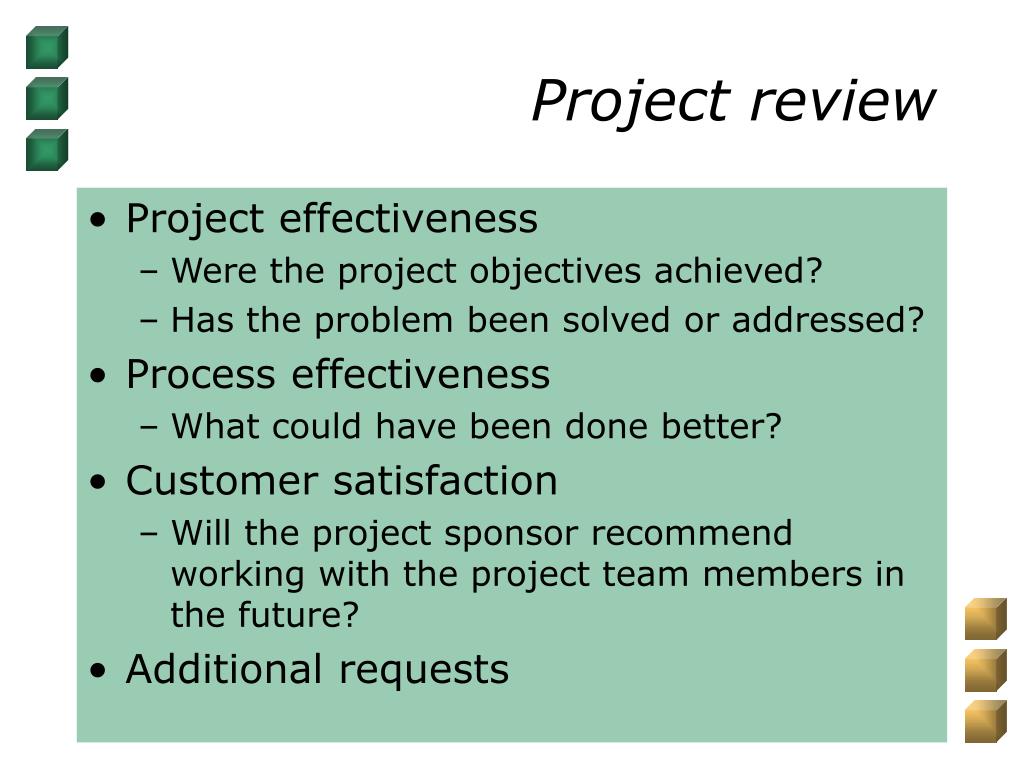 Project review

• Project effectiveness
  – Were the project objectives achieved?
  – Has the problem been solved or addressed?
• Process effectiveness
  – What could have been done better?
• Customer satisfaction
  – Will the project sponsor recommend working with the project team members in the future?
• Additional requests